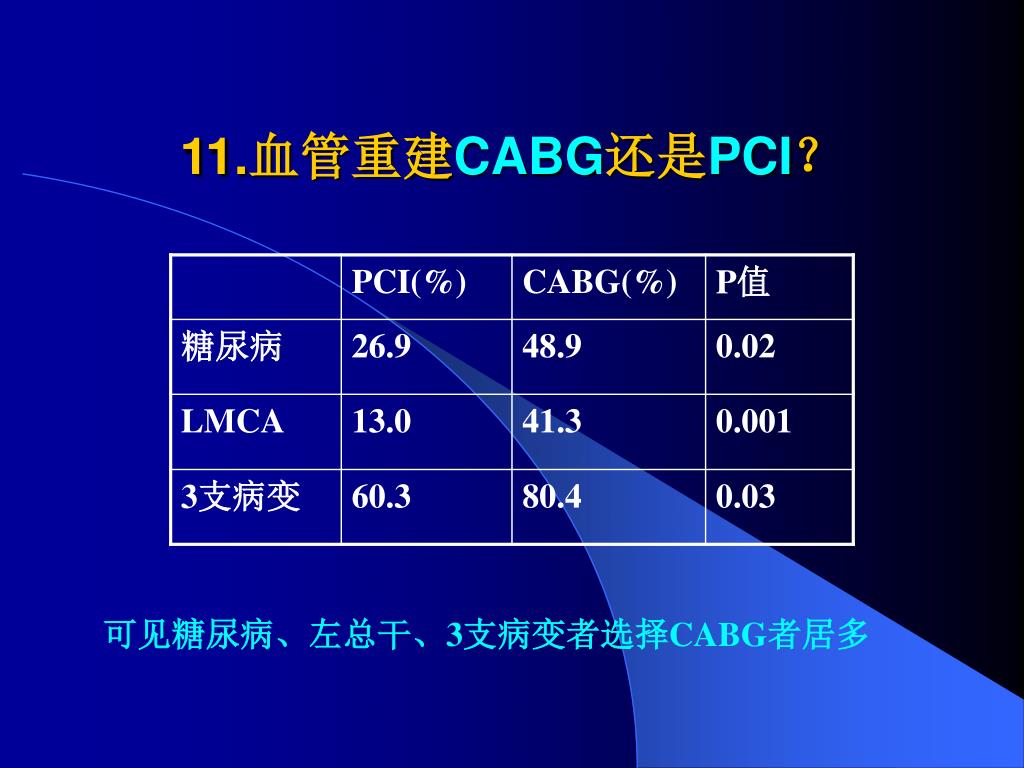 11.血管重建CABG还是PCI？

| | PCI(%) | CABG(%) | P值 |
|---|---|---|---|
| 糖尿病 | 26.9 | 48.9 | 0.02 |
| LMCA | 13.0 | 41.3 | 0.001 |
| 3支病变 | 60.3 | 80.4 | 0.03 |

可见糖尿病、左总干、3支病变者选择CABG者居多